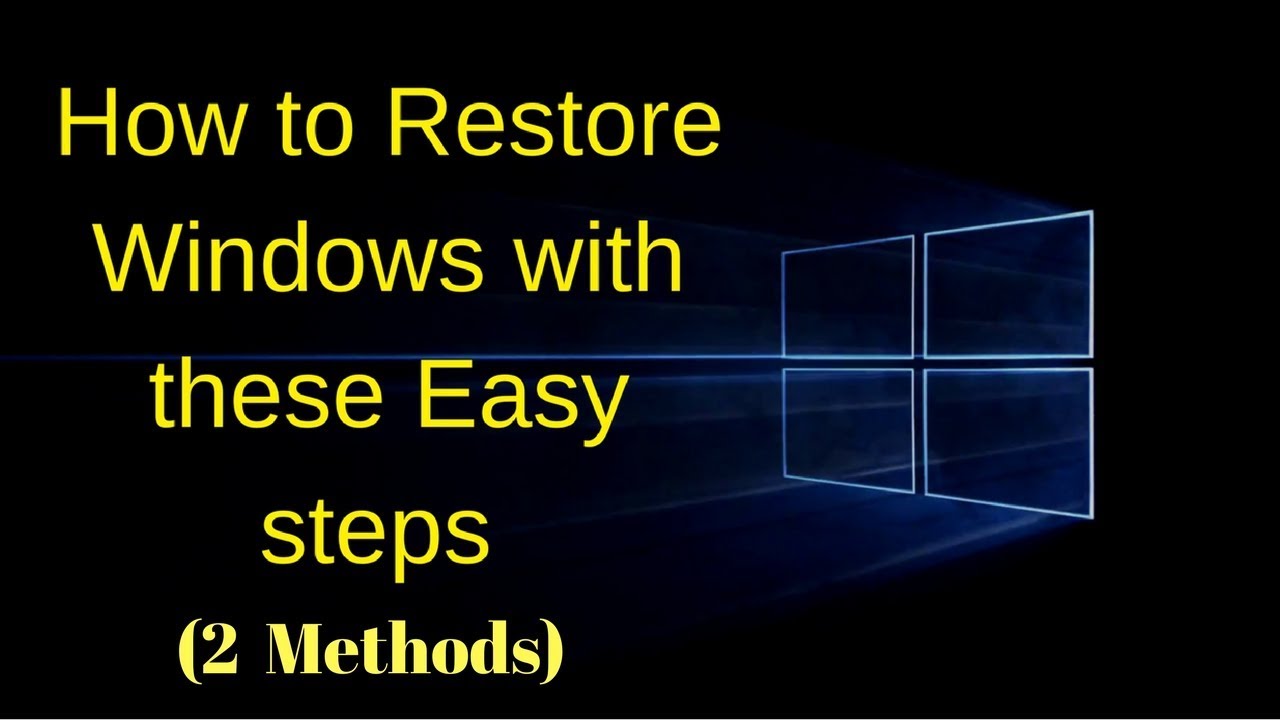 How to Restore Windows with these Easy steps

(2 Methods)